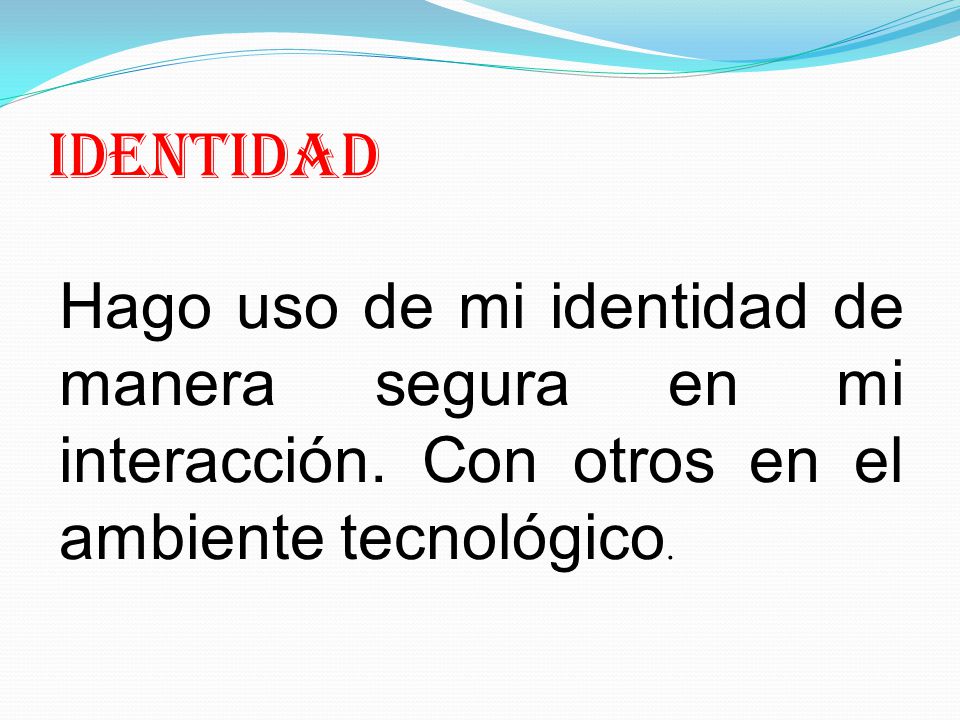 IDENTIDAD

Hago uso de mi identidad de manera segura en mi interacción. Con otros en el ambiente tecnológico.